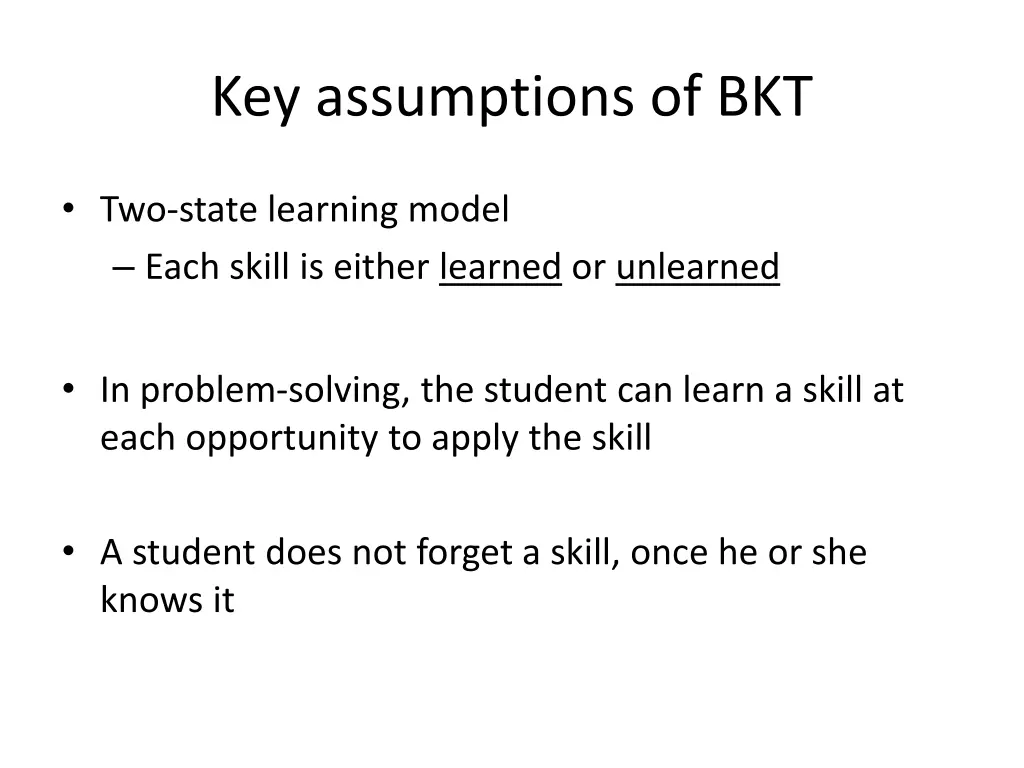 Key assumptions of BKT

• Two-state learning model
– Each skill is either learned or unlearned

• In problem-solving, the student can learn a skill at each opportunity to apply the skill

• A student does not forget a skill, once he or she knows it